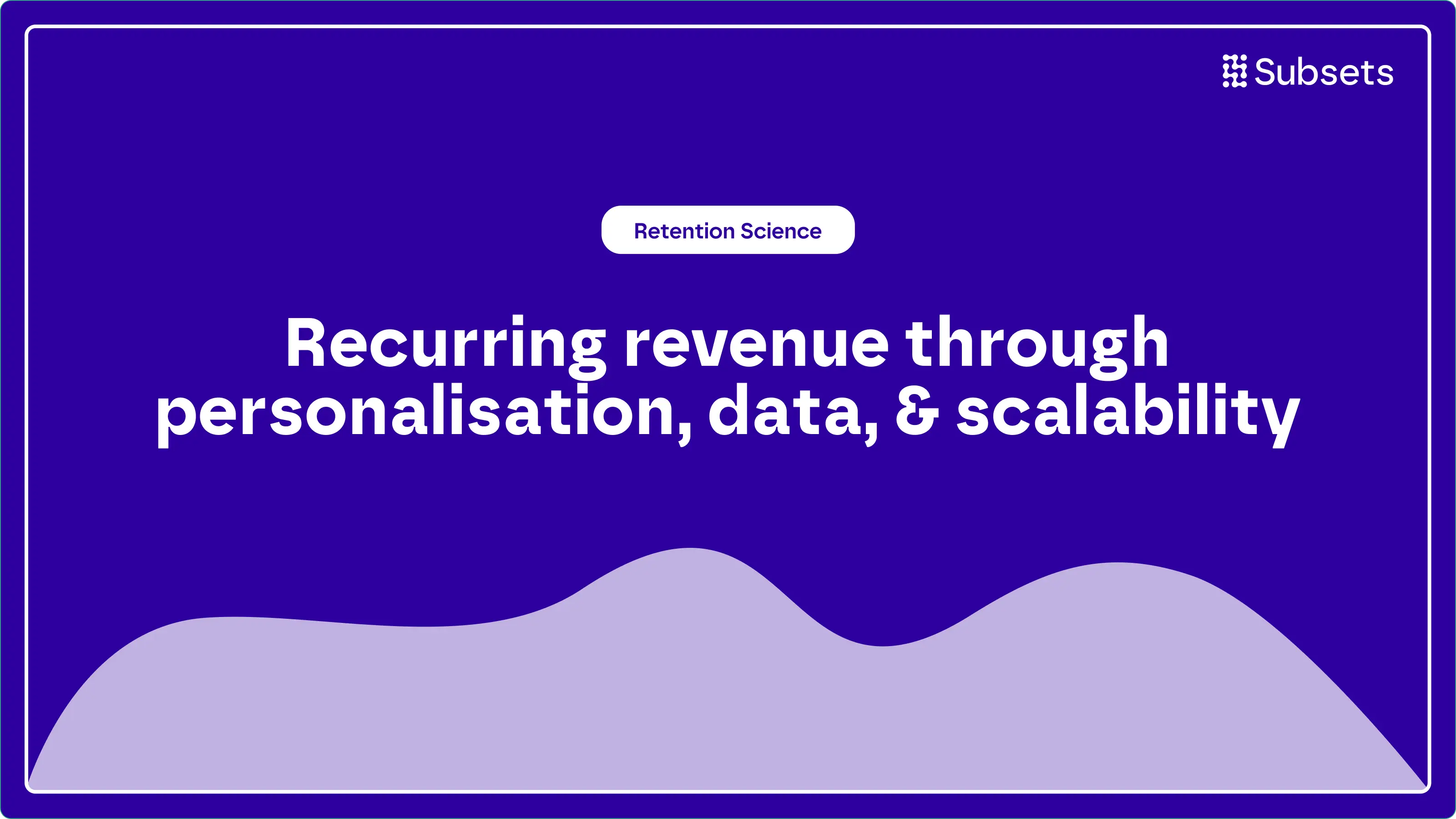 Subsets

Retention Science

Recurring revenue through personalisation, data, & scalability